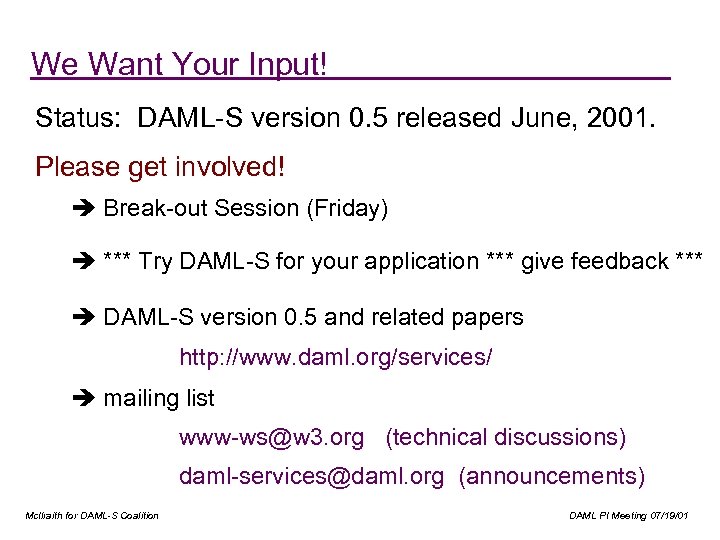 We Want Your Input!

Status: DAML-S version 0.5 released June, 2001.

Please get involved!

➔ Break-out Session (Friday)

➔ *** Try DAML-S for your application *** give feedback ***

➔ DAML-S version 0.5 and related papers

http://www.daml.org/services/

➔ mailing list

www-ws@w3.org (technical discussions)

daml-services@daml.org (announcements)

McIlraith for DAML-S Coalition

DAML PI Meeting 07/19/01